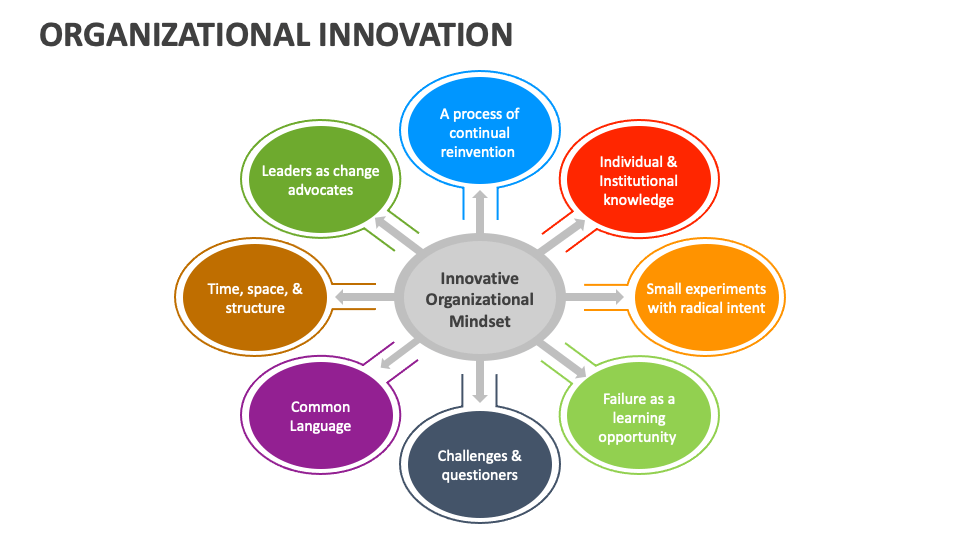 ORGANIZATIONAL INNOVATION

Innovative Organizational Mindset

A process of continual reinvention

Individual & Institutional knowledge

Small experiments with radical intent

Failure as a learning opportunity

Challenges & questioners

Common Language

Time, space, & structure

Leaders as change advocates